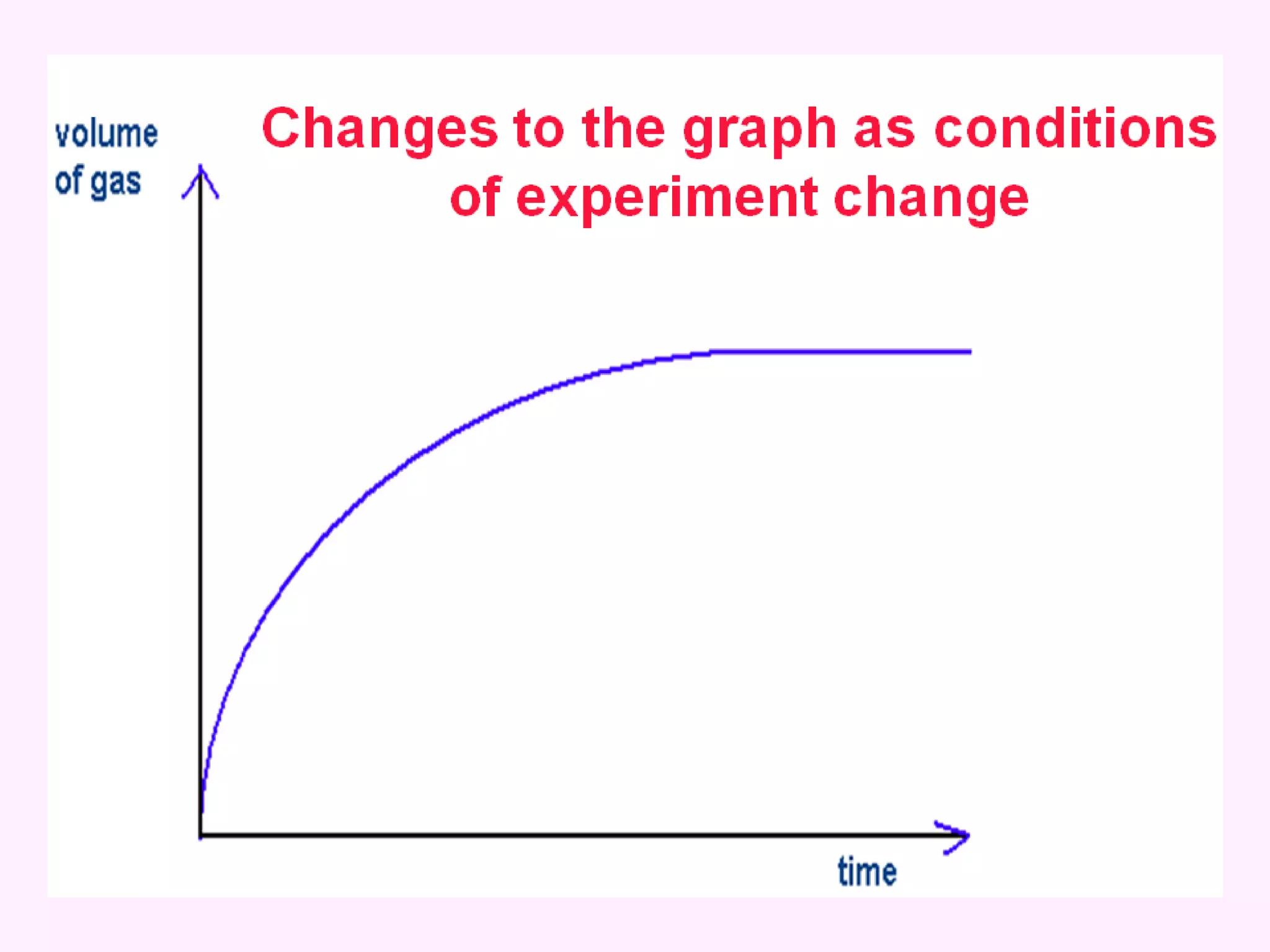 Changes to the graph as conditions of experiment change

volume of gas

time